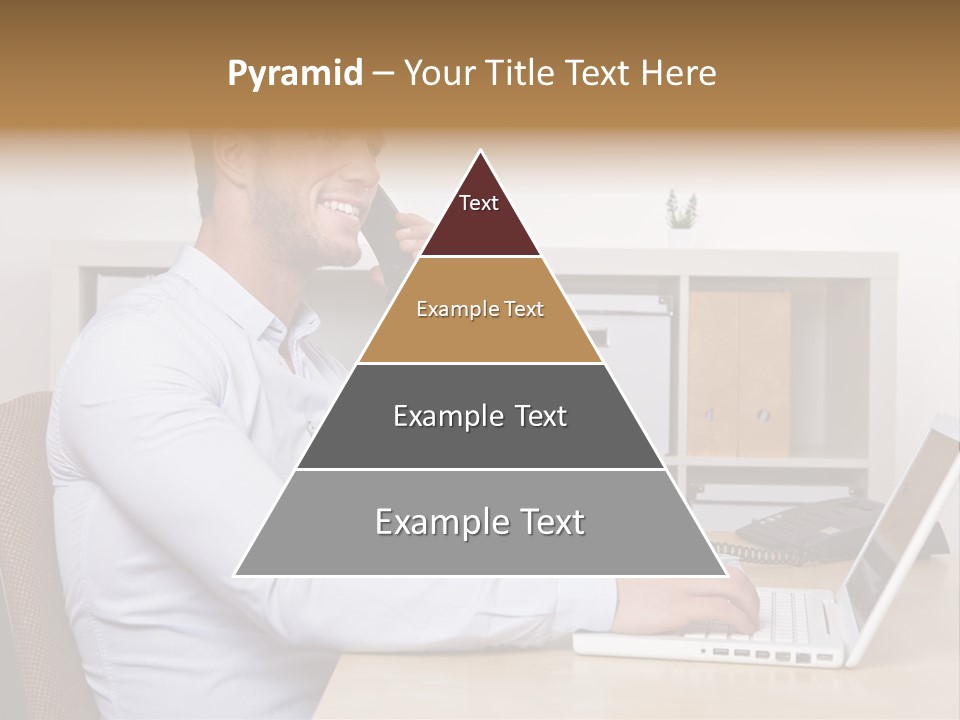 Pyramid – Your Title Text Here

Text

Example Text

Example Text

Example Text